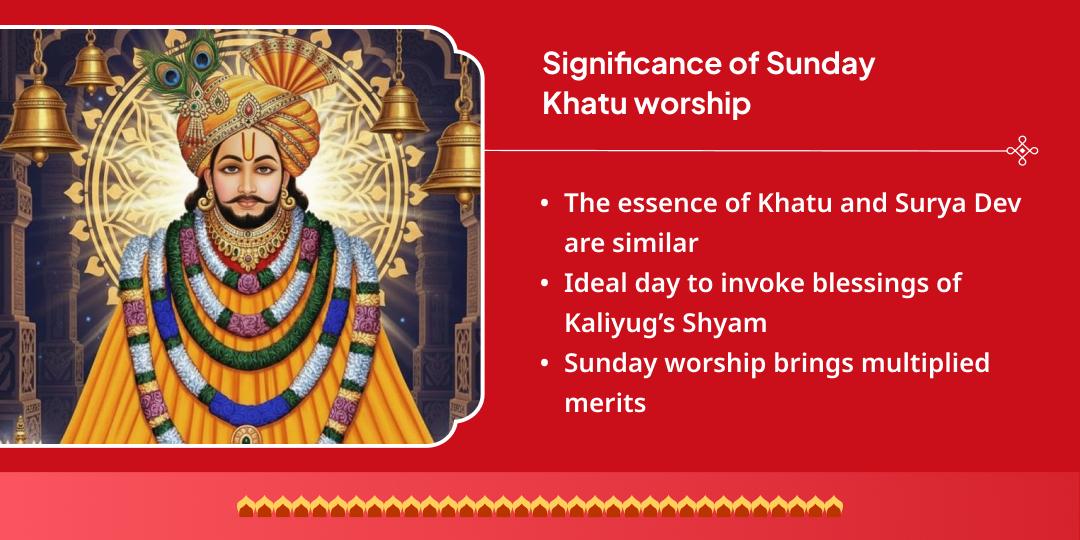 Significance of Sunday Khatu worship

• The essence of Khatu and Surya Dev are similar
• Ideal day to invoke blessings of Kaliyug's Shyam
• Sunday worship brings multiplied merits